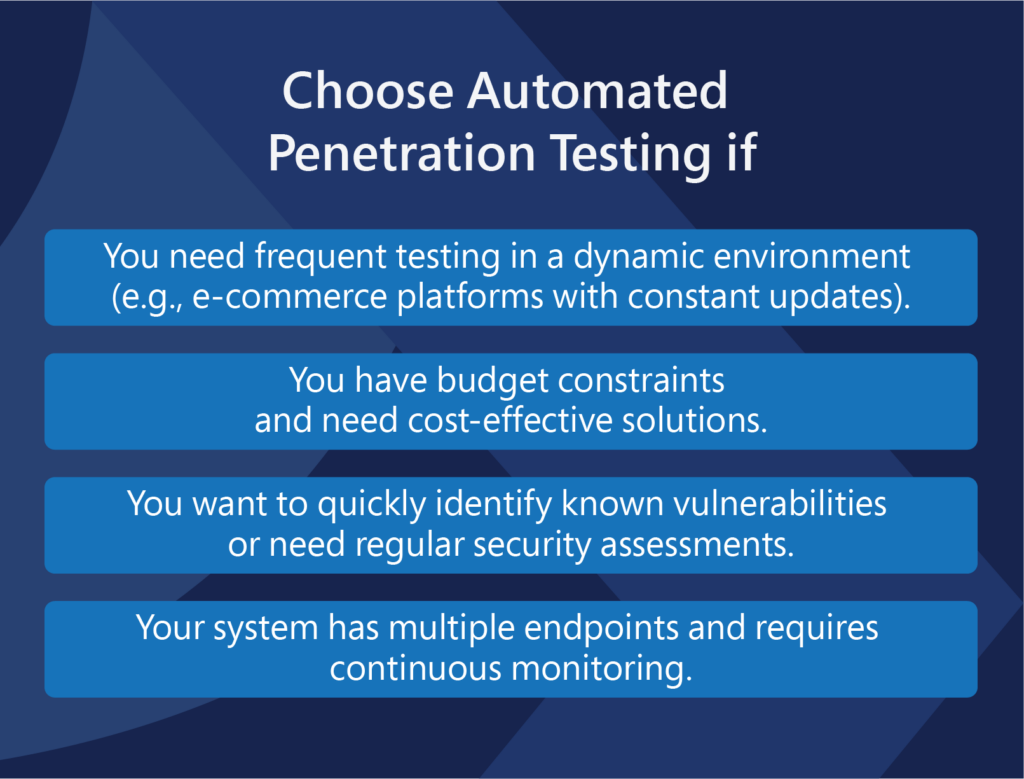 Choose Automated Penetration Testing if

You need frequent testing in a dynamic environment (e.g., e-commerce platforms with constant updates).

You have budget constraints and need cost-effective solutions.

You want to quickly identify known vulnerabilities or need regular security assessments.

Your system has multiple endpoints and requires continuous monitoring.